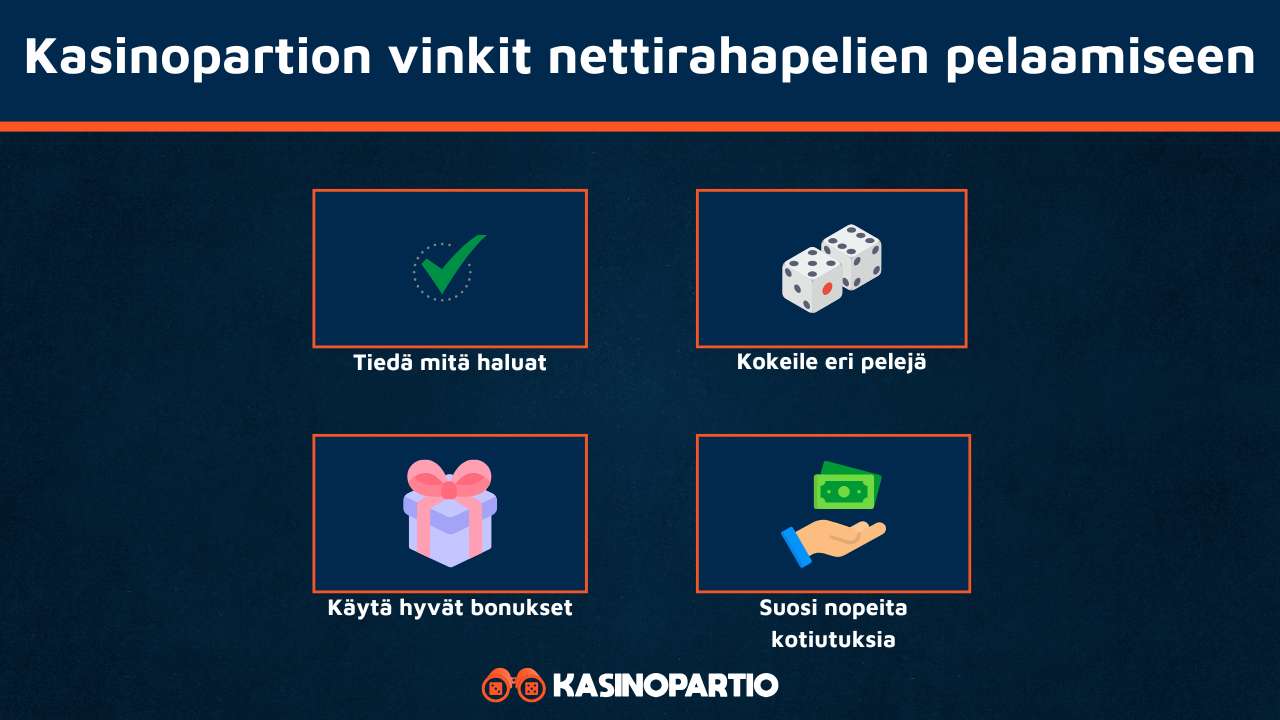 Kasinopartion vinkit nettirahapelien pelaamiseen

Tiedä mitä haluat

Kokeile eri pelejä

Käytä hyvät bonukset

Suosi nopeita kotiutuksia

KASINOPARTIO